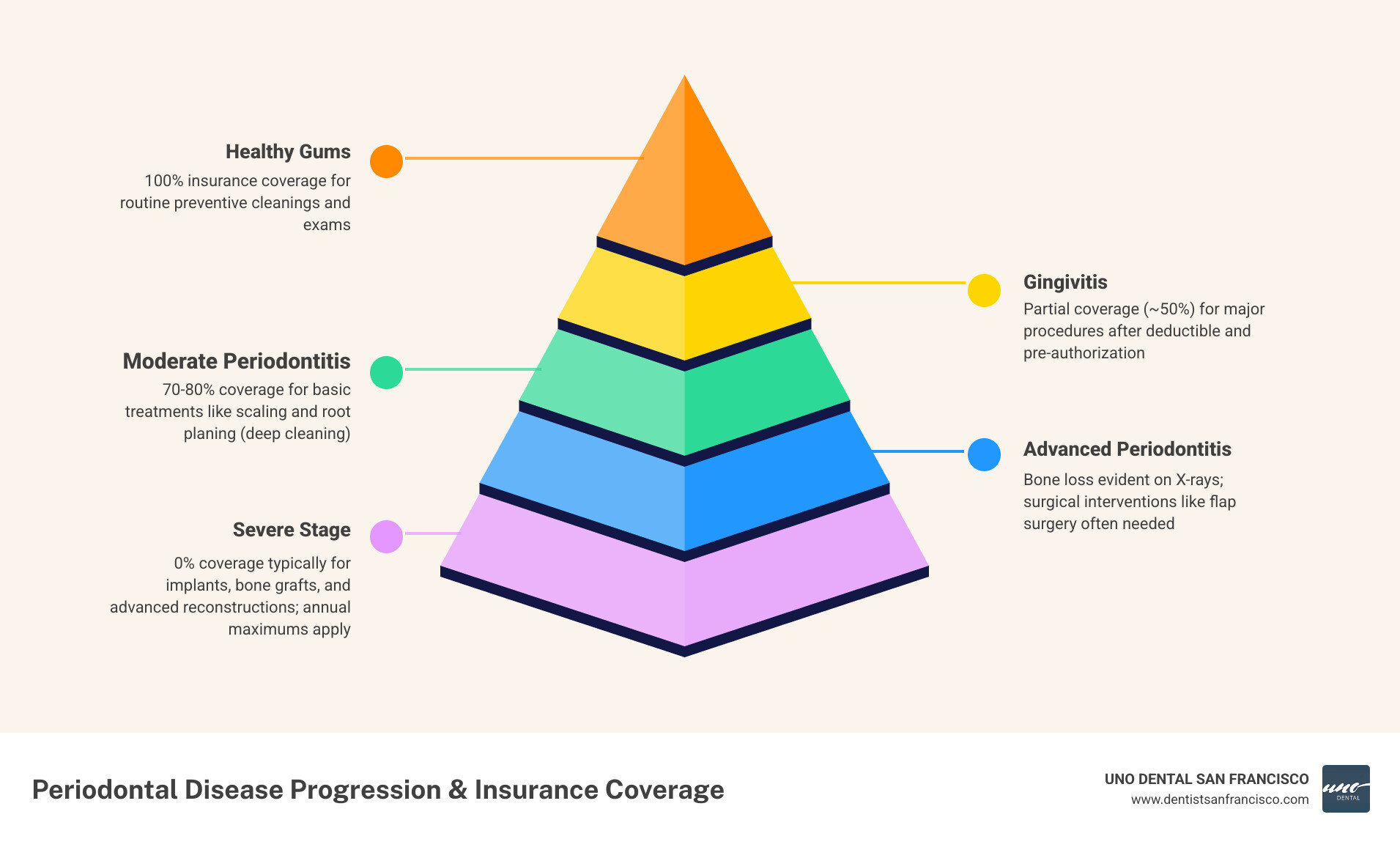 Healthy Gums
100% insurance coverage for routine preventive cleanings and exams

Gingivitis
Partial coverage (~50%) for major procedures after deductible and pre-authorization

Moderate Periodontitis
70-80% coverage for basic treatments like scaling and root planing (deep cleaning)

Advanced Periodontitis
Bone loss evident on X-rays; surgical interventions like flap surgery often needed

Severe Stage
0% coverage typically for implants, bone grafts, and advanced reconstructions; annual maximums apply

Periodontal Disease Progression & Insurance Coverage

UNO DENTAL SAN FRANCISCO
www.dentistsanfrancisco.com

uno
DENTAL